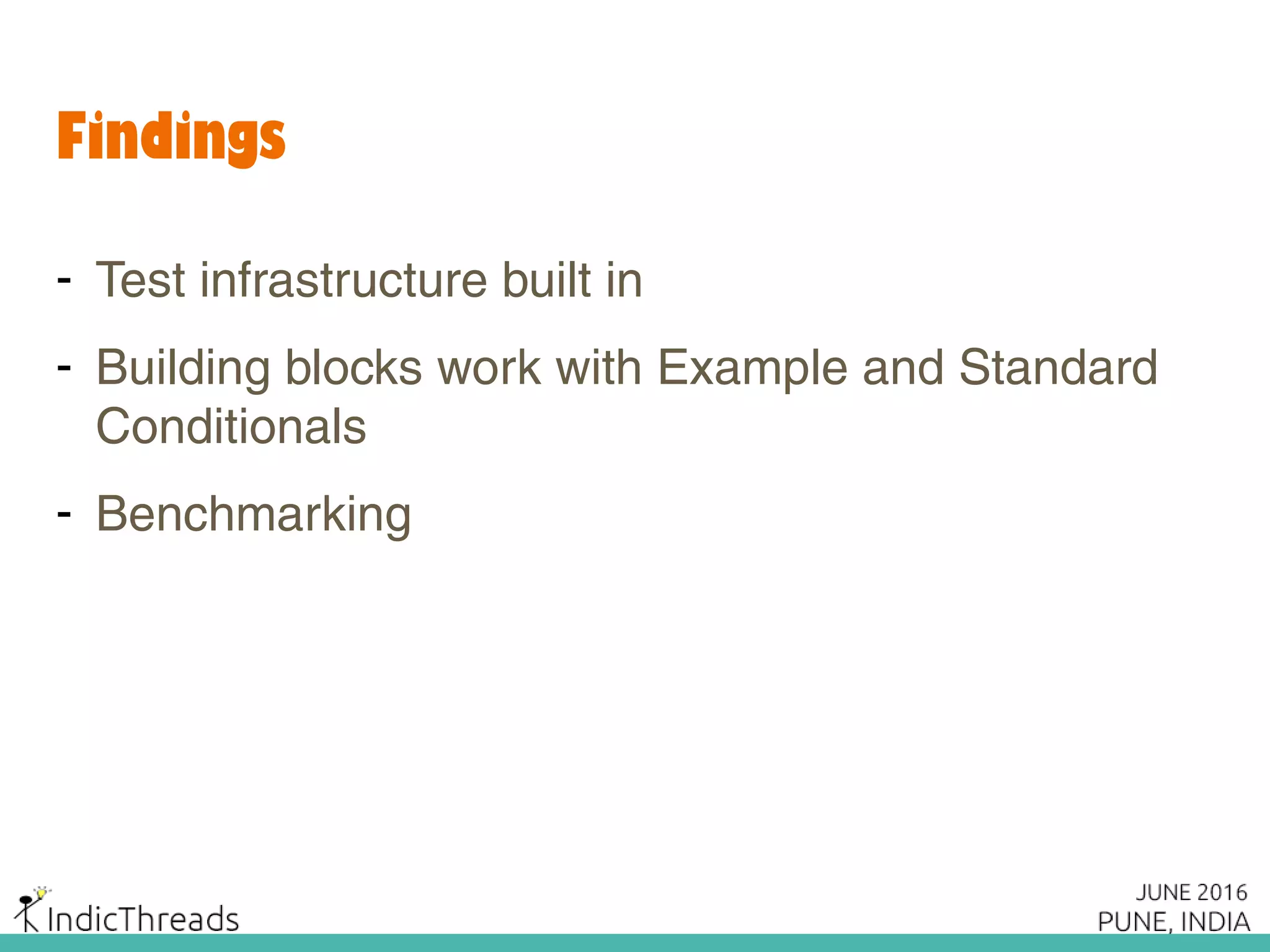 Findings

- Test infrastructure built in

- Building blocks work with Example and Standard Conditionals

- Benchmarking

IndicThreads

JUNE 2016
PUNE, INDIA